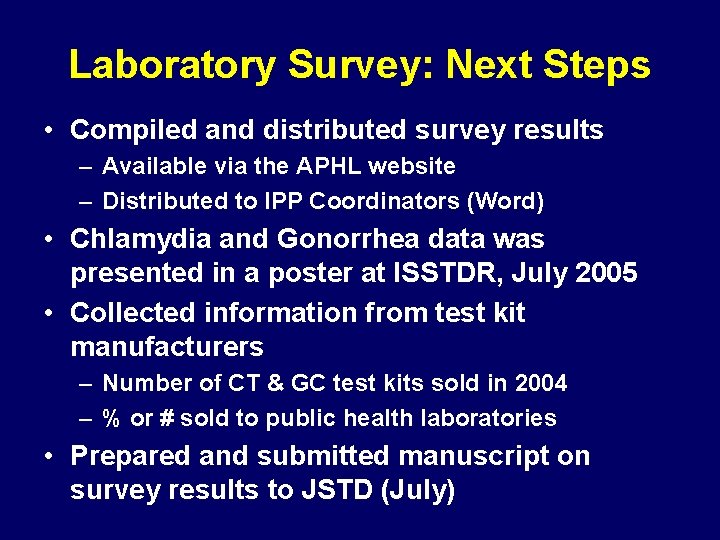 Laboratory Survey: Next Steps

• Compiled and distributed survey results
– Available via the APHL website
– Distributed to IPP Coordinators (Word)

• Chlamydia and Gonorrhea data was presented in a poster at ISSTDR, July 2005

• Collected information from test kit manufacturers
– Number of CT & GC test kits sold in 2004
– % or # sold to public health laboratories

• Prepared and submitted manuscript on survey results to JSTD (July)